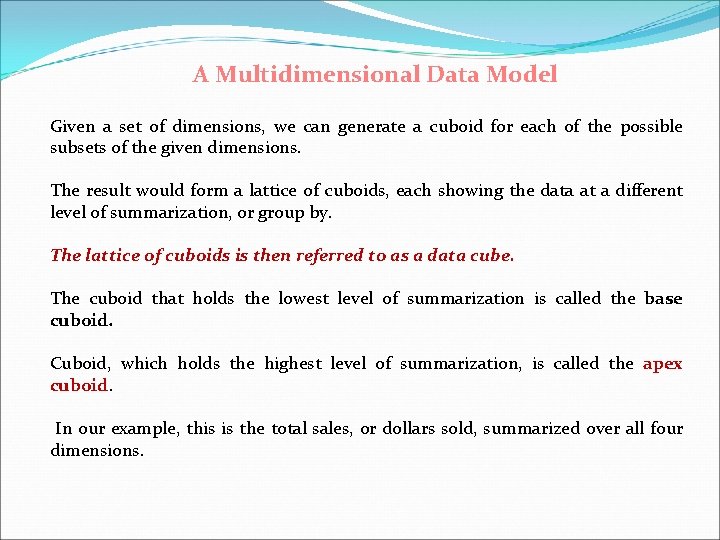 A Multidimensional Data Model

Given a set of dimensions, we can generate a cuboid for each of the possible subsets of the given dimensions.

The result would form a lattice of cuboids, each showing the data at a different level of summarization, or group by.

The lattice of cuboids is then referred to as a data cube.

The cuboid that holds the lowest level of summarization is called the base cuboid.

Cuboid, which holds the highest level of summarization, is called the apex cuboid.

In our example, this is the total sales, or dollars sold, summarized over all four dimensions.